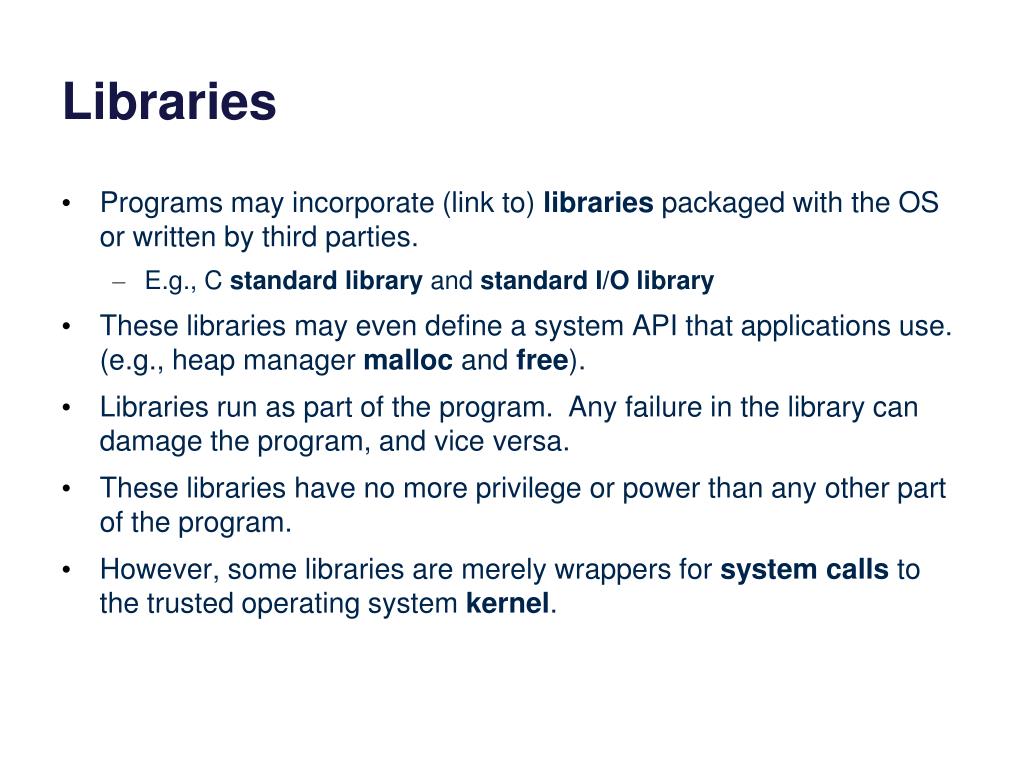 Libraries

• Programs may incorporate (link to) libraries packaged with the OS or written by third parties.

– E.g., C standard library and standard I/O library

• These libraries may even define a system API that applications use. (e.g., heap manager malloc and free).

• Libraries run as part of the program. Any failure in the library can damage the program, and vice versa.

• These libraries have no more privilege or power than any other part of the program.

• However, some libraries are merely wrappers for system calls to the trusted operating system kernel.